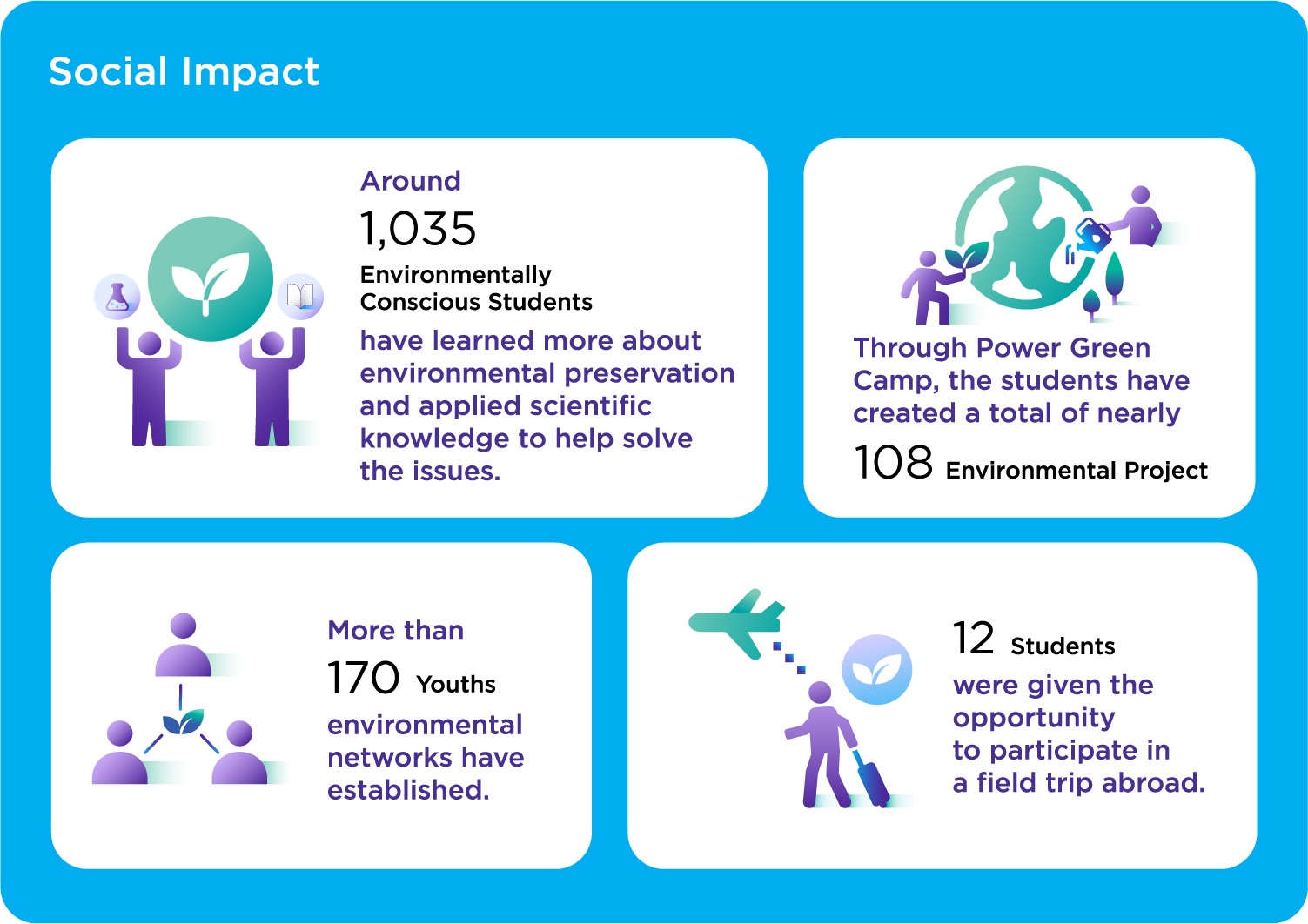 Social Impact

Around
1,035
Environmentally Conscious Students
have learned more about environmental preservation and applied scientific knowledge to help solve the issues.

Through Power Green Camp, the students have created a total of nearly
108 Environmental Project

More than
170 Youths
environmental networks have established.

12 Students
were given the opportunity to participate in a field trip abroad.